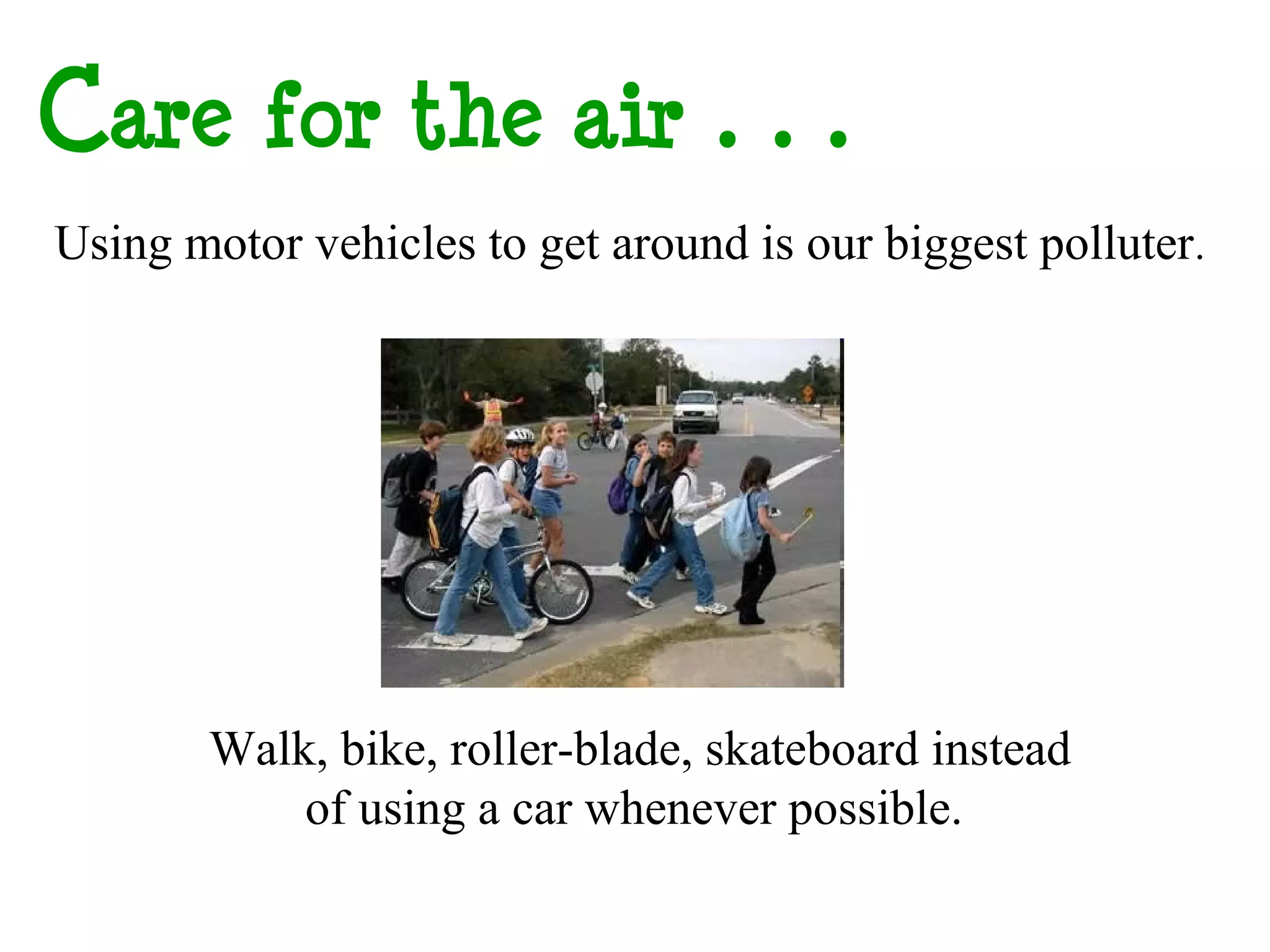 Care for the air . . .

Using motor vehicles to get around is our biggest polluter.

Walk, bike, roller-blade, skateboard instead of using a car whenever possible.